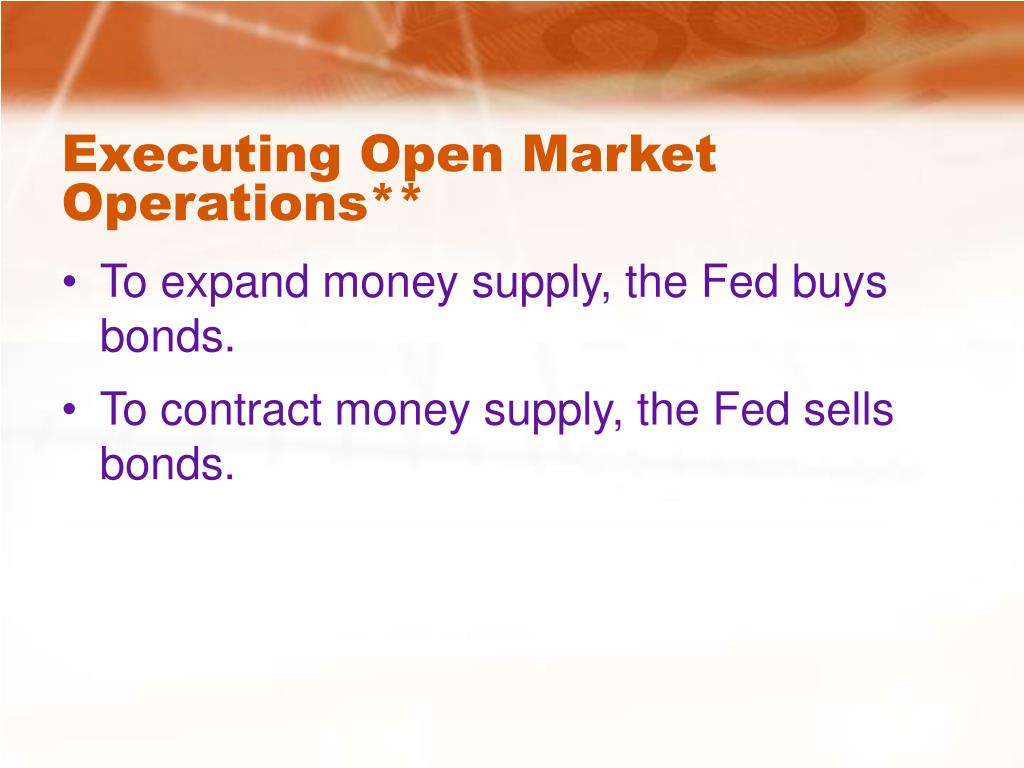 Executing Open Market Operations**

• To expand money supply, the Fed buys bonds.

• To contract money supply, the Fed sells bonds.